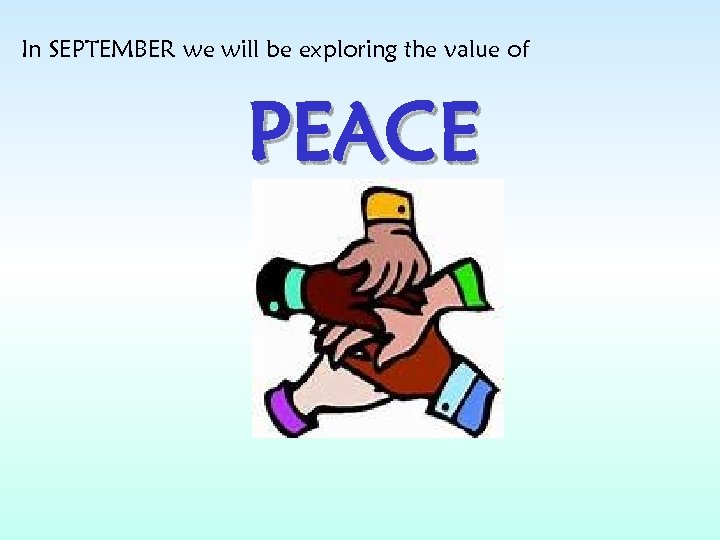 In SEPTEMBER we will be exploring the value of

PEACE